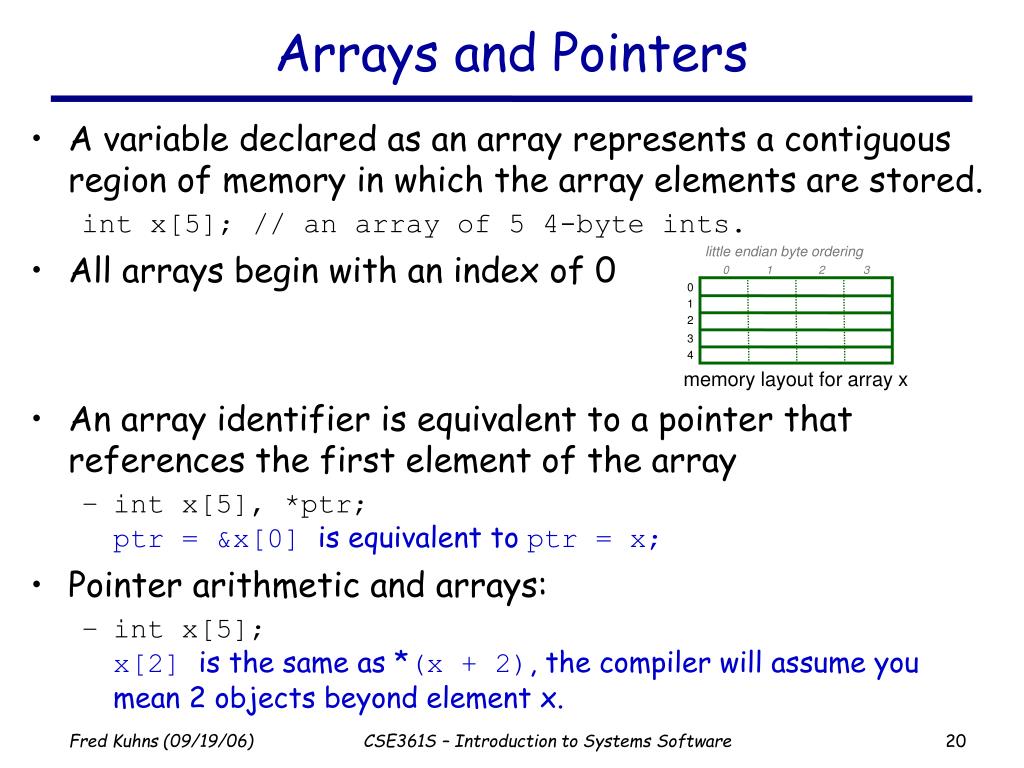 Arrays and Pointers

• A variable declared as an array represents a contiguous region of memory in which the array elements are stored.
int x[5]; // an array of 5 4-byte ints.

• All arrays begin with an index of 0

little endian byte ordering
0 1 2 3
0
1
2
3
4
memory layout for array x

• An array identifier is equivalent to a pointer that references the first element of the array
– int x[5], *ptr;
ptr = &x[0] is equivalent to ptr = x;

• Pointer arithmetic and arrays:
– int x[5];
x[2] is the same as *(x + 2), the compiler will assume you mean 2 objects beyond element x.

Fred Kuhns (09/19/06)
CSE361S – Introduction to Systems Software
20